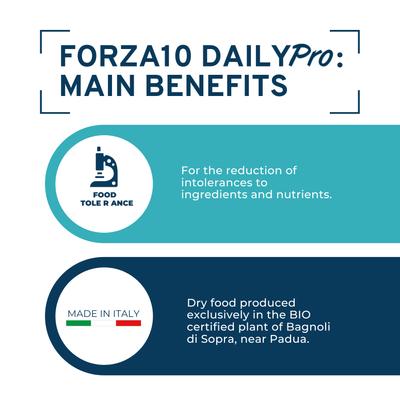 FORZA10 DAILYPro: MAIN BENEFITS

FOOD TOLE R ANCE

For the reduction of intolerances to ingredients and nutrients.

MADE IN ITALY

Dry food produced exclusively in the BIO certified plant of Bagnoli di Sopra, near Padua.